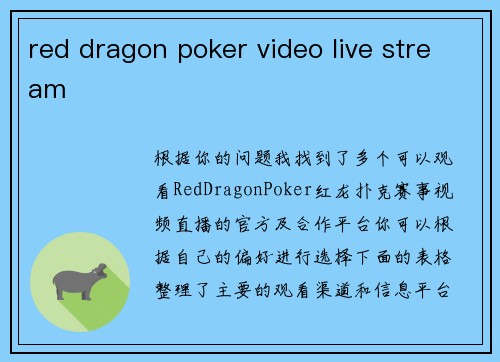 red dragon poker video live stream

根据你的问题我找到了多个可以观看RedDragonPoker红龙扑克赛事视频直播的官方及合作平台你可以根据自己的偏好进行选择下面的表格整理了主要的观看渠道和信息平台